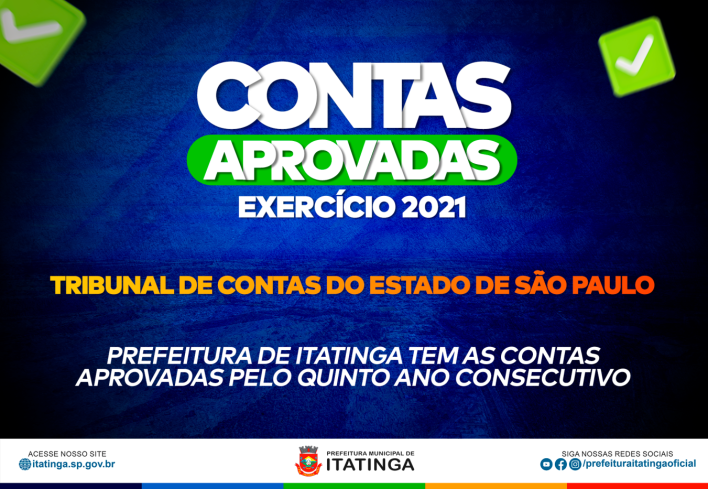 CONTAS
APROVADAS
EXERCÍCIO 2021

TRIBUNAL DE CONTAS DO ESTADO DE SÃO PAULO

PREFEITURA DE ITATINGA TEM AS CONTAS APROVADAS PELO QUINTO ANO CONSECUTIVO

ACESSE NOSSO SITE
itatinga.sp.gov.br

PREFEITURA MUNICIPAL DE
ITATINGA

SIGA NOSSAS REDES SOCIAIS
/prefeituraitatingaoficial